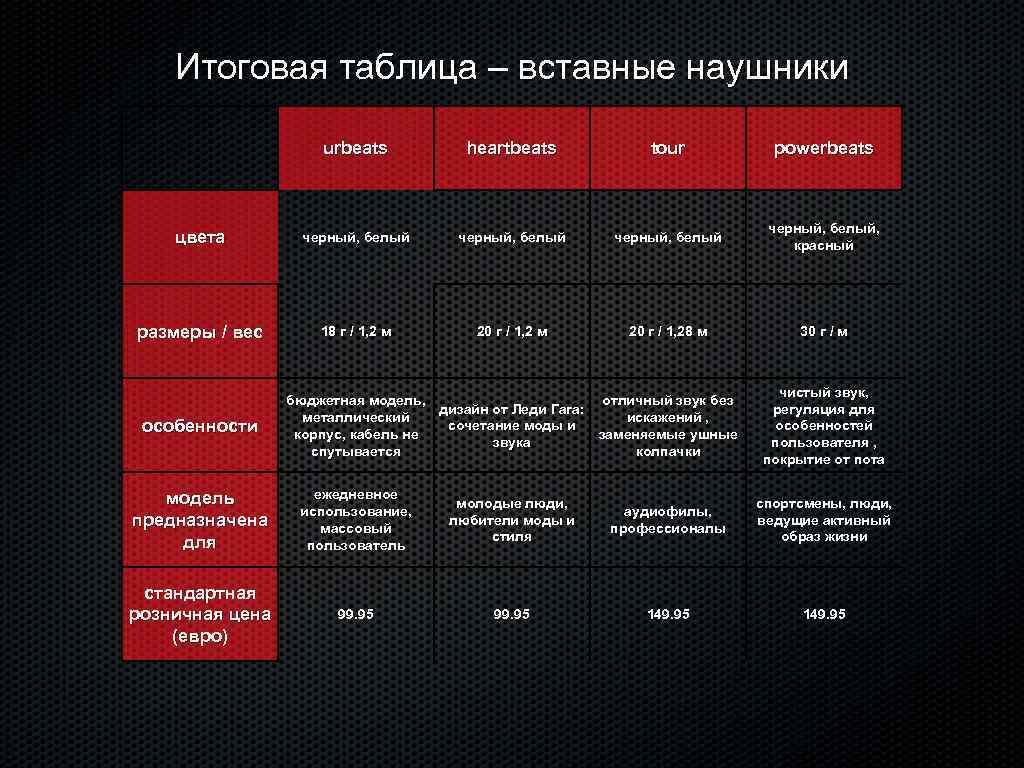 Итоговая таблица – вставные наушники

| | urbeats | heartbeats | tour | powerbeats |
|---|---|---|---|---|
| цвета | черный, белый | черный, белый | черный, белый | черный, белый, красный |
| размеры / вес | 18 г / 1,2 м | 20 г / 1,2 м | 20 г / 1,28 м | 30 г / м |
| особенности | бюджетная модель, металлический корпус, кабель не спутывается | дизайн от Леди Гага: сочетание моды и звука | отличный звук без искажений , заменяемые ушные колпачки | чистый звук, регуляция для особенностей пользователя , покрытие от пота |
| модель предназначена для | ежедневное использование, массовый пользователь | молодые люди, любители моды и стиля | аудиофилы, профессионалы | спортсмены, люди, ведущие активный образ жизни |
| стандартная розничная цена (евро) | 99.95 | 99.95 | 149.95 | 149.95 |